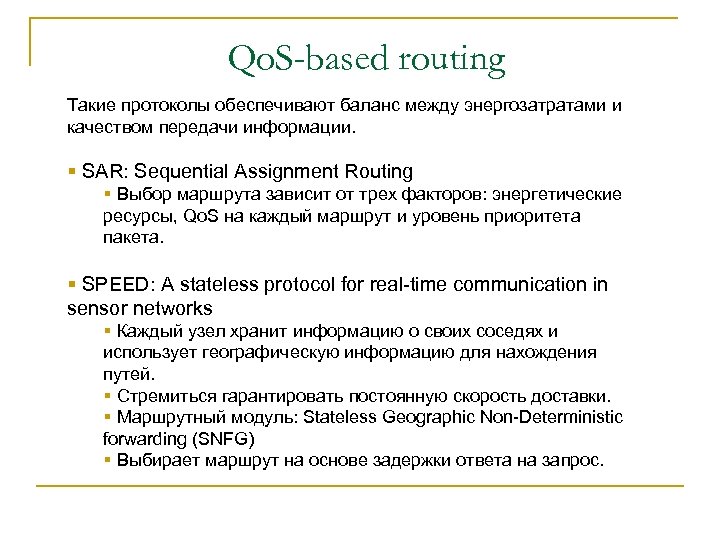 QoS-based routing

Такие протоколы обеспечивают баланс между энергозатратами и качеством передачи информации.

▪ SAR: Sequential Assignment Routing
▪ Выбор маршрута зависит от трех факторов: энергетические ресурсы, QoS на каждый маршрут и уровень приоритета пакета.

▪ SPEED: A stateless protocol for real-time communication in sensor networks
▪ Каждый узел хранит информацию о своих соседях и использует географическую информацию для нахождения путей.
▪ Стремиться гарантировать постоянную скорость доставки.
▪ Маршрутный модуль: Stateless Geographic Non-Deterministic forwarding (SNFG)
▪ Выбирает маршрут на основе задержки ответа на запрос.